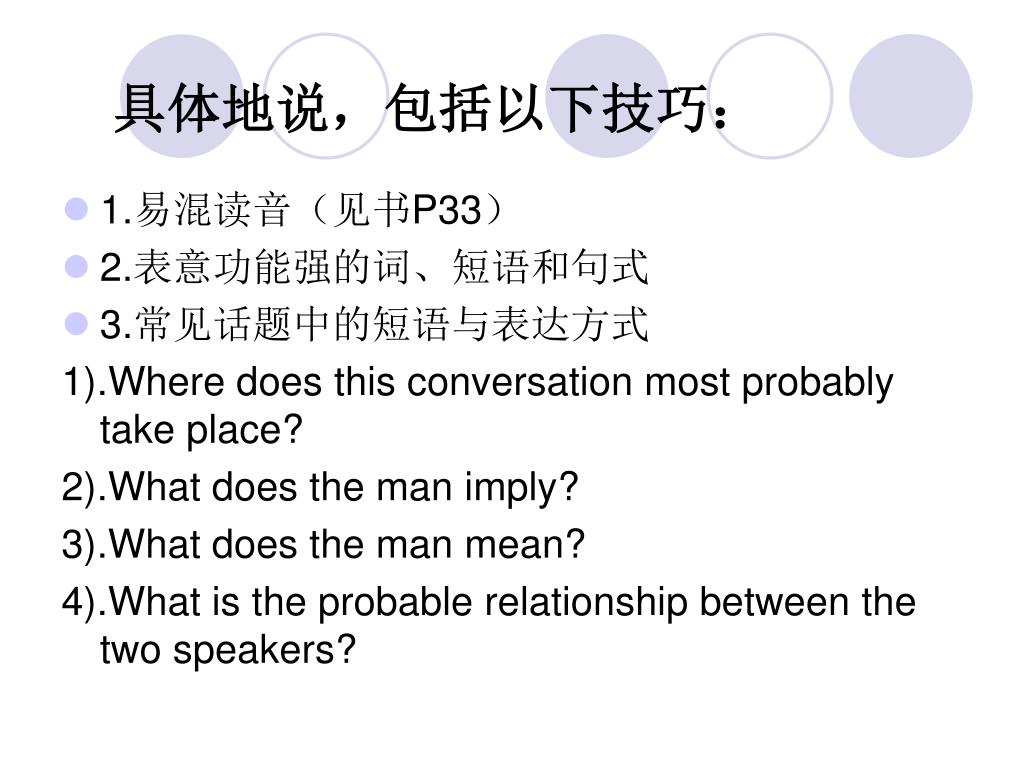 具体地说，包括以下技巧：

1.易混读音（见书P33）

2.表意功能强的词、短语和句式

3.常见话题中的短语与表达方式

1).Where does this conversation most probably take place?

2).What does the man imply?

3).What does the man mean?

4).What is the probable relationship between the two speakers?